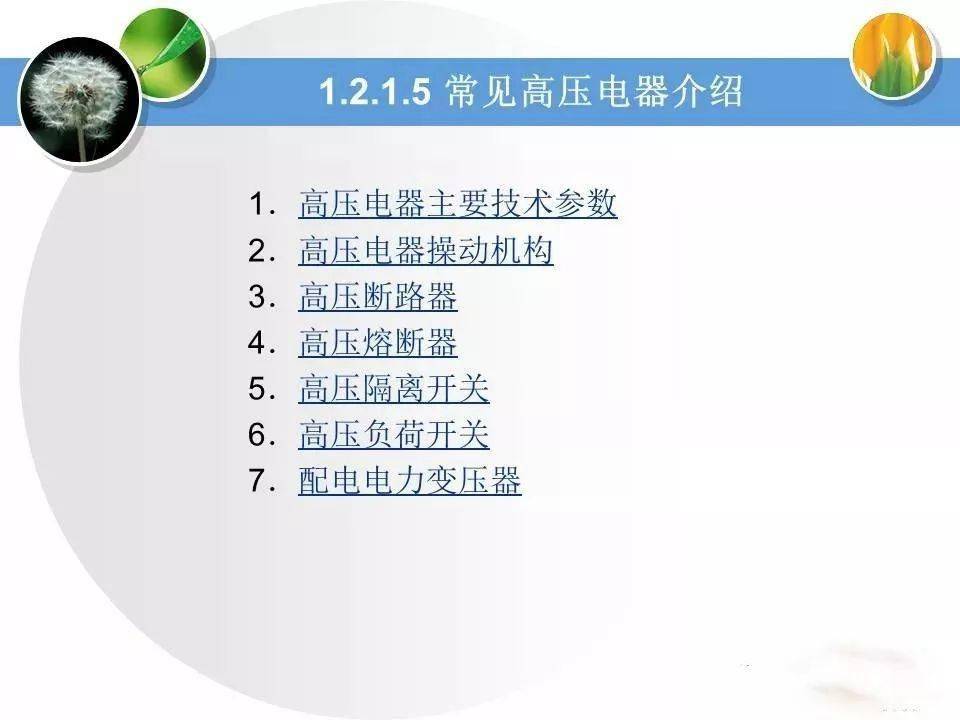 1.2.1.5 常见高压电器介绍

1. 高压电器主要技术参数
2. 高压电器操动机构
3. 高压断路器
4. 高压熔断器
5. 高压隔离开关
6. 高压负荷开关
7. 配电电力变压器